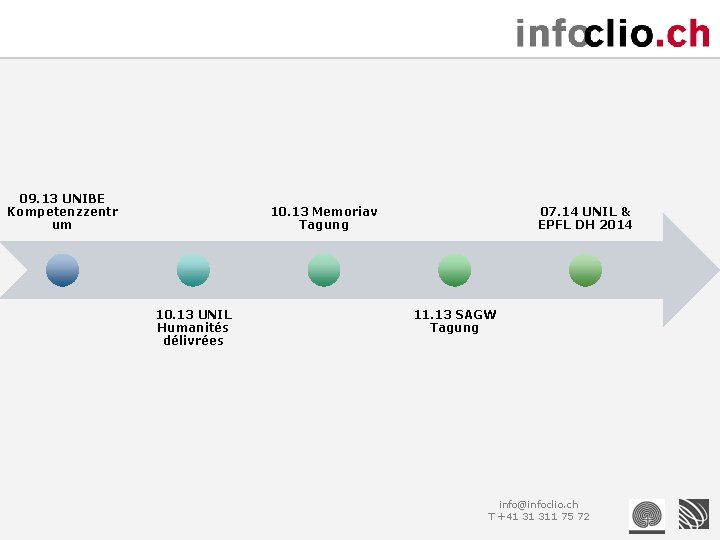 infoclio.ch

09.13 UNIBE Kompetenzzentr um

10.13 UNIL Humanités délivrées

10.13 Memoriav Tagung

11.13 SAGW Tagung

07.14 UNIL & EPFL DH 2014

info@infoclio.ch
T +41 31 311 75 72